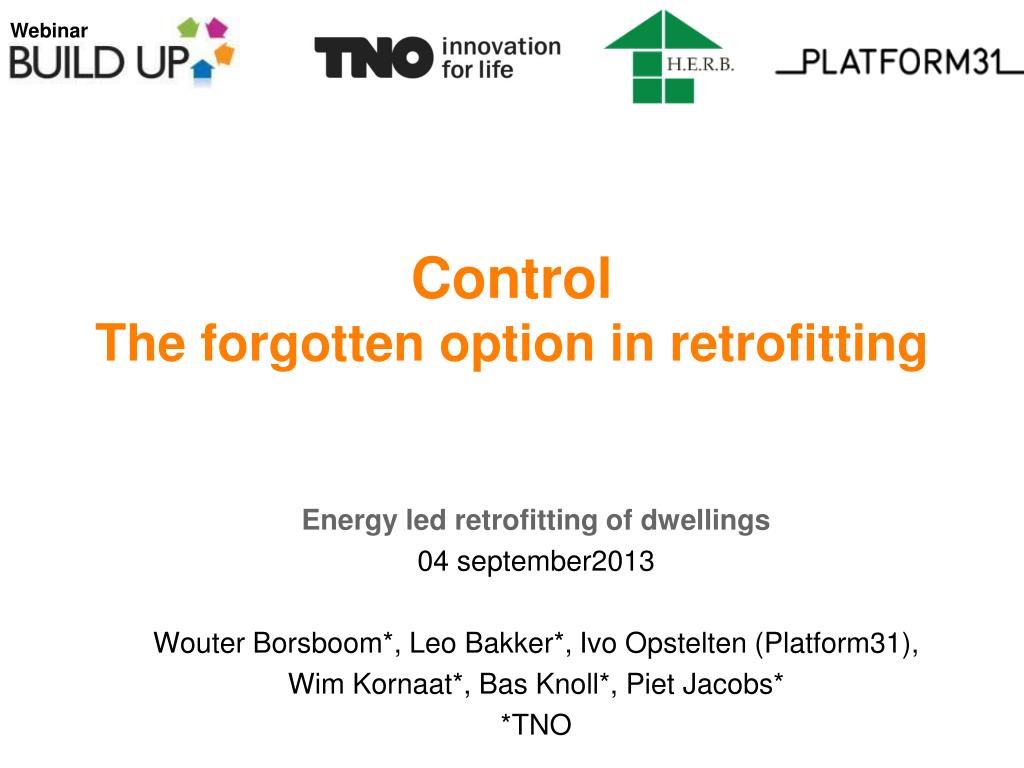 Webinar
BUILD UP

TNO innovation for life

H.E.R.B.

PLATFORM31

Control
The forgotten option in retrofitting

Energy led retrofitting of dwellings
04 september2013

Wouter Borsboom*, Leo Bakker*, Ivo Opstelten (Platform31),
Wim Kornaat*, Bas Knoll*, Piet Jacobs*
*TNO